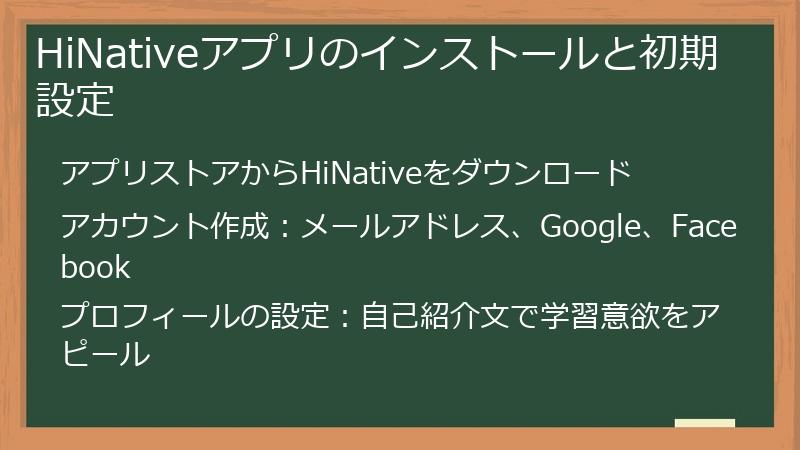 HiNativeアプリのインストールと初期設定

アプリストアからHiNativeをダウンロード

アカウント作成：メールアドレス、Google、Facebook

プロフィールの設定：自己紹介文で学習意欲をアピール